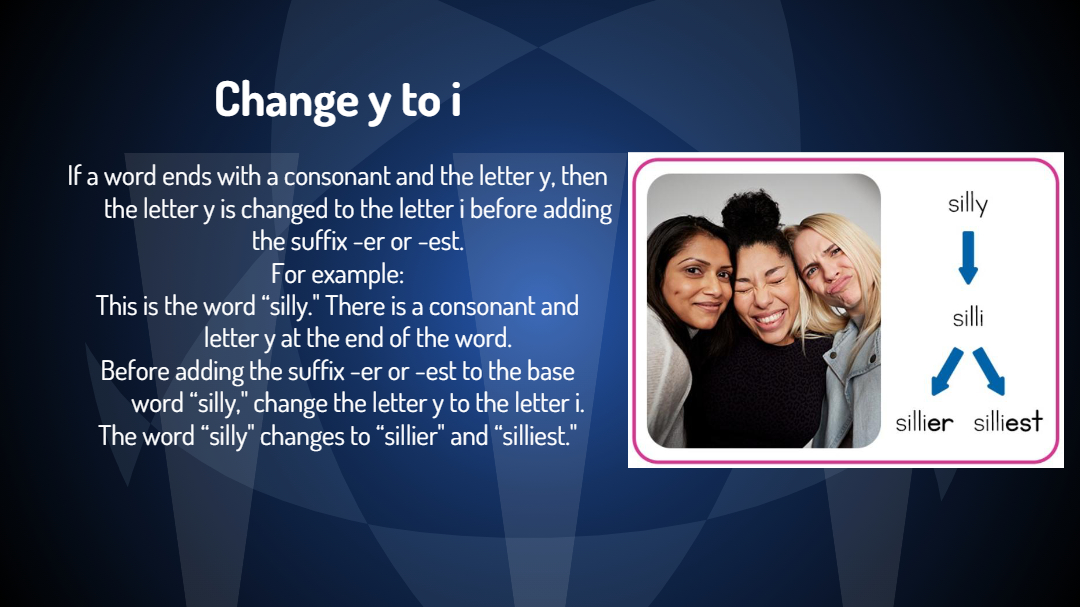 Change y to i

If a word ends with a consonant and the letter y, then the letter y is changed to the letter i before adding the suffix -er or -est.
For example:
This is the word “silly.” There is a consonant and letter y at the end of the word.
Before adding the suffix -er or -est to the base word “silly,” change the letter y to the letter i.
The word “silly” changes to “sillier” and “silliest.”

silly

silli

sillier silliest